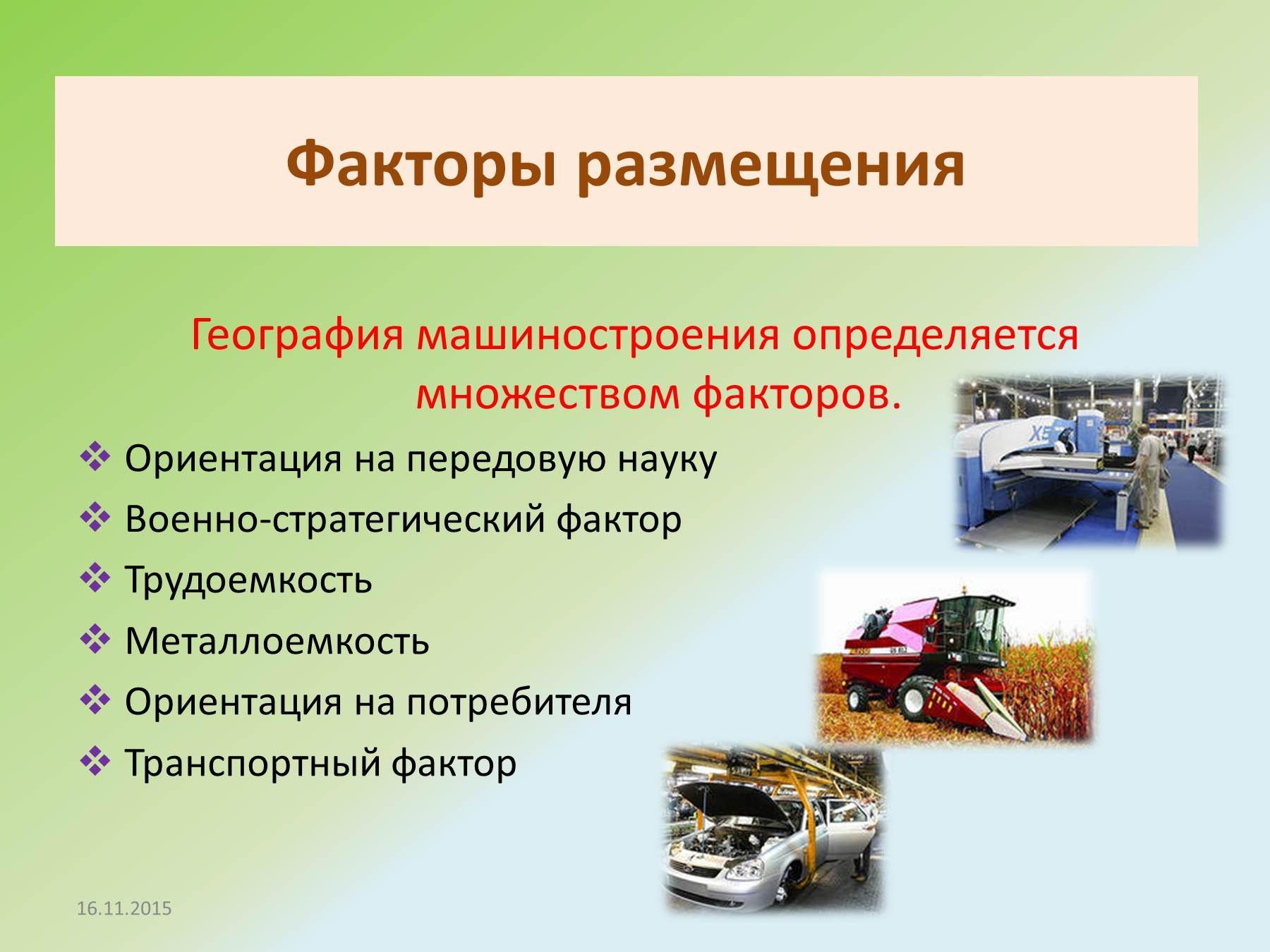 Факторы размещения

География машиностроения определяется множеством факторов.

❖ Ориентация на передовую науку
❖ Военно-стратегический фактор
❖ Трудоемкость
❖ Металлоемкость
❖ Ориентация на потребителя
❖ Транспортный фактор

16.11.2015